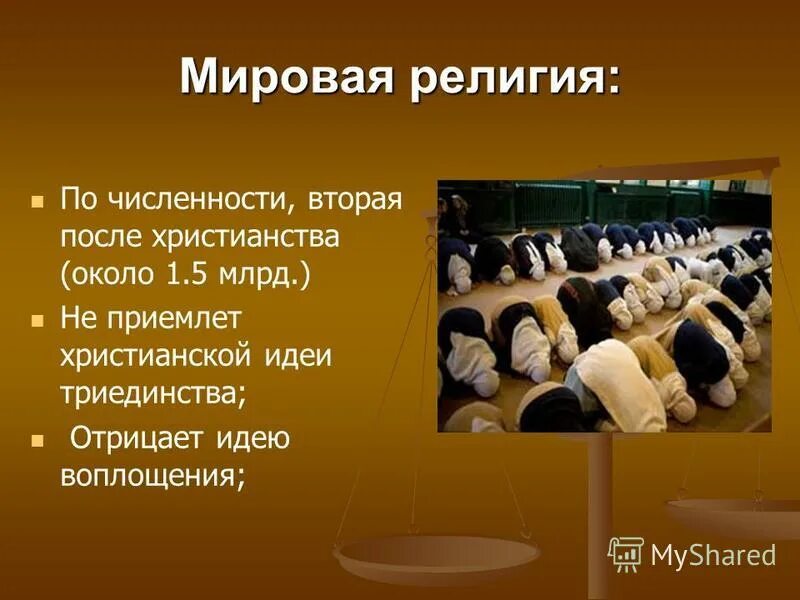 Мировая религия:

- По численности, вторая после христианства (около 1.5 млрд.)
- Не приемлет христианской идеи триединства;
- Отрицает идею воплощения;

MyShared